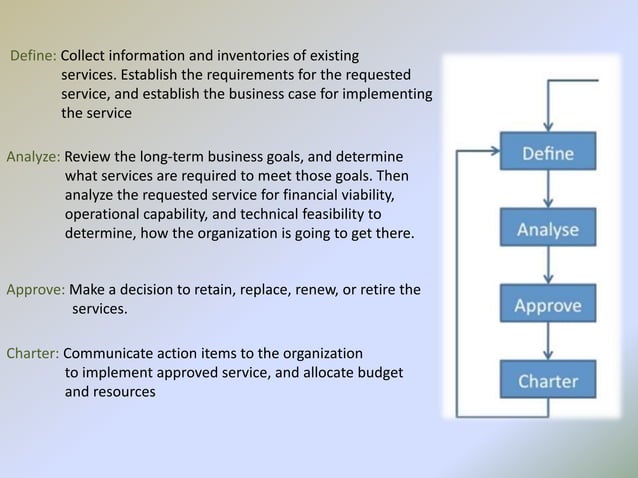 Define: Collect information and inventories of existing services. Establish the requirements for the requested service, and establish the business case for implementing the service

Analyze: Review the long-term business goals, and determine what services are required to meet those goals. Then analyze the requested service for financial viability, operational capability, and technical feasibility to determine, how the organization is going to get there.

Approve: Make a decision to retain, replace, renew, or retire the services.

Charter: Communicate action items to the organization to implement approved service, and allocate budget and resources

Define

Analyse

Approve

Charter